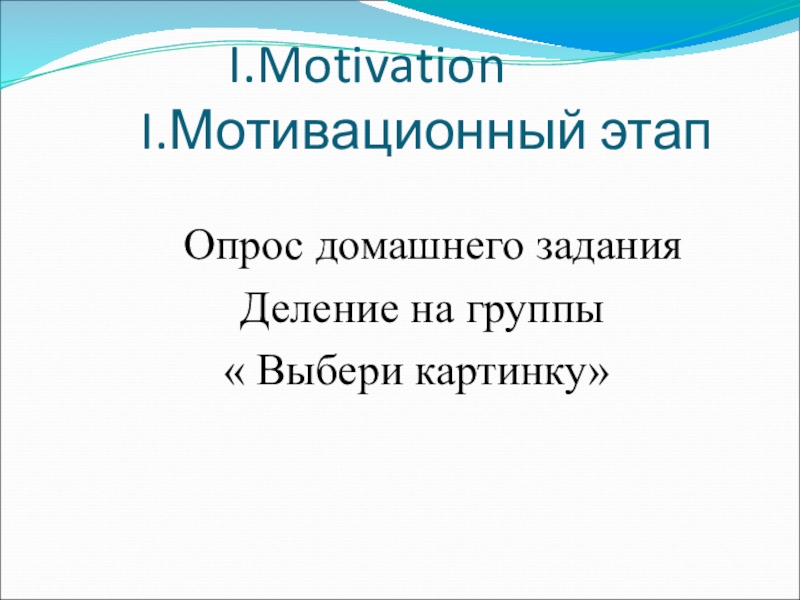 I.Motivation
I.Мотивационный этап

Опрос домашнего задания
Деление на группы
« Выбери картинку»